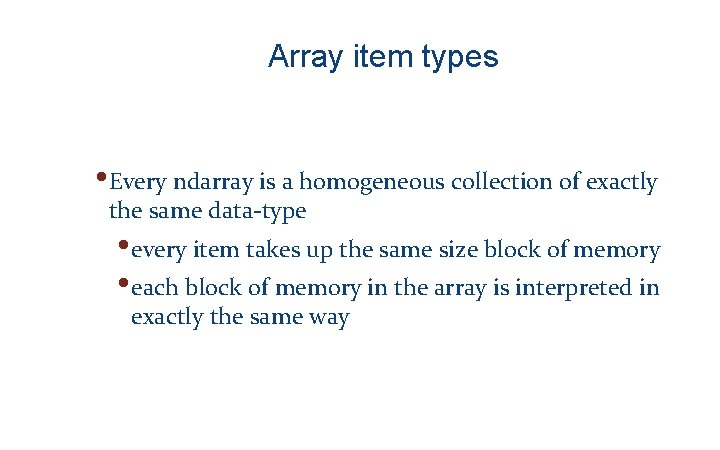 Array item types

• Every ndarray is a homogeneous collection of exactly the same data-type

• every item takes up the same size block of memory

• each block of memory in the array is interpreted in exactly the same way